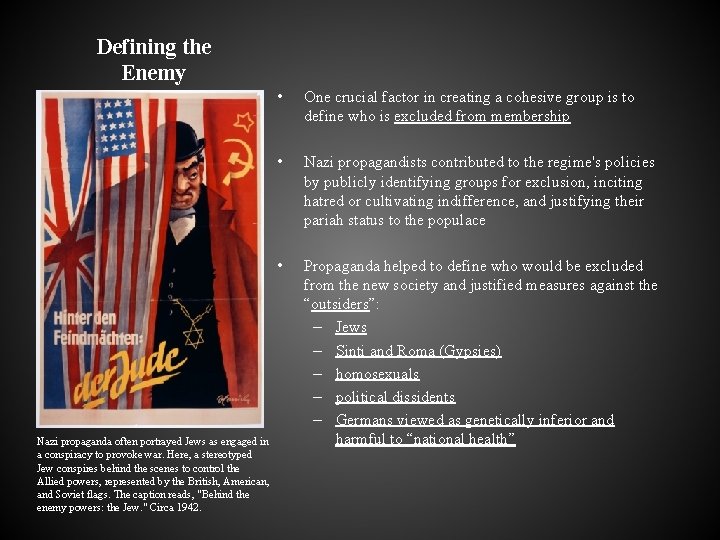 Defining the Enemy

Hinter den Feindmächten: der Jude

Nazi propaganda often portrayed Jews as engaged in a conspiracy to provoke war. Here, a stereotyped Jew conspires behind the scenes to control the Allied powers, represented by the British, American, and Soviet flags. The caption reads, "Behind the enemy powers: the Jew." Circa 1942.

• One crucial factor in creating a cohesive group is to define who is excluded from membership

• Nazi propagandists contributed to the regime's policies by publicly identifying groups for exclusion, inciting hatred or cultivating indifference, and justifying their pariah status to the populace

• Propaganda helped to define who would be excluded from the new society and justified measures against the "outsiders":
– Jews
– Sinti and Roma (Gypsies)
– homosexuals
– political dissidents
– Germans viewed as genetically inferior and harmful to "national health"